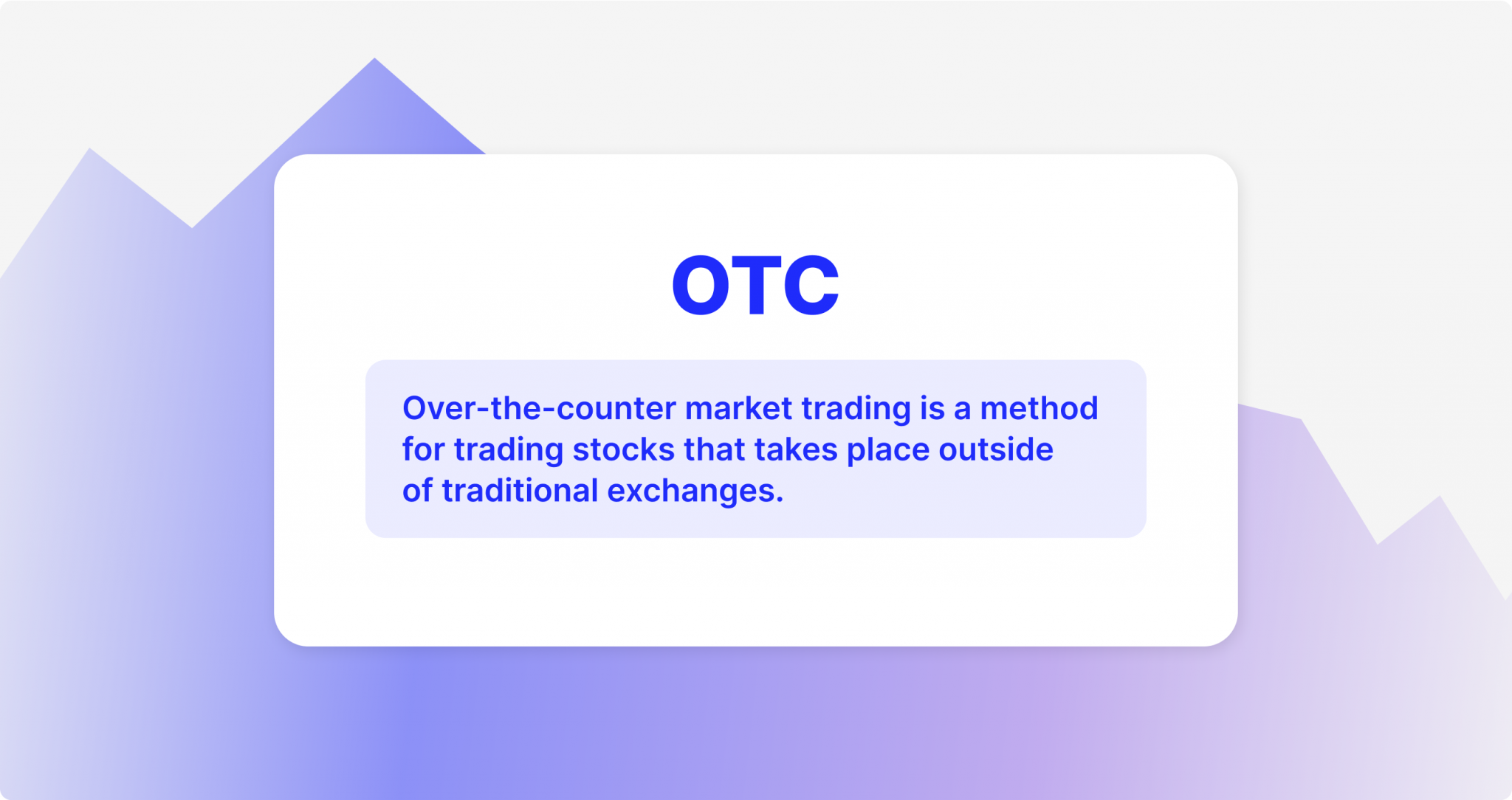 OTC

Over-the-counter market trading is a method for trading stocks that takes place outside of traditional exchanges.